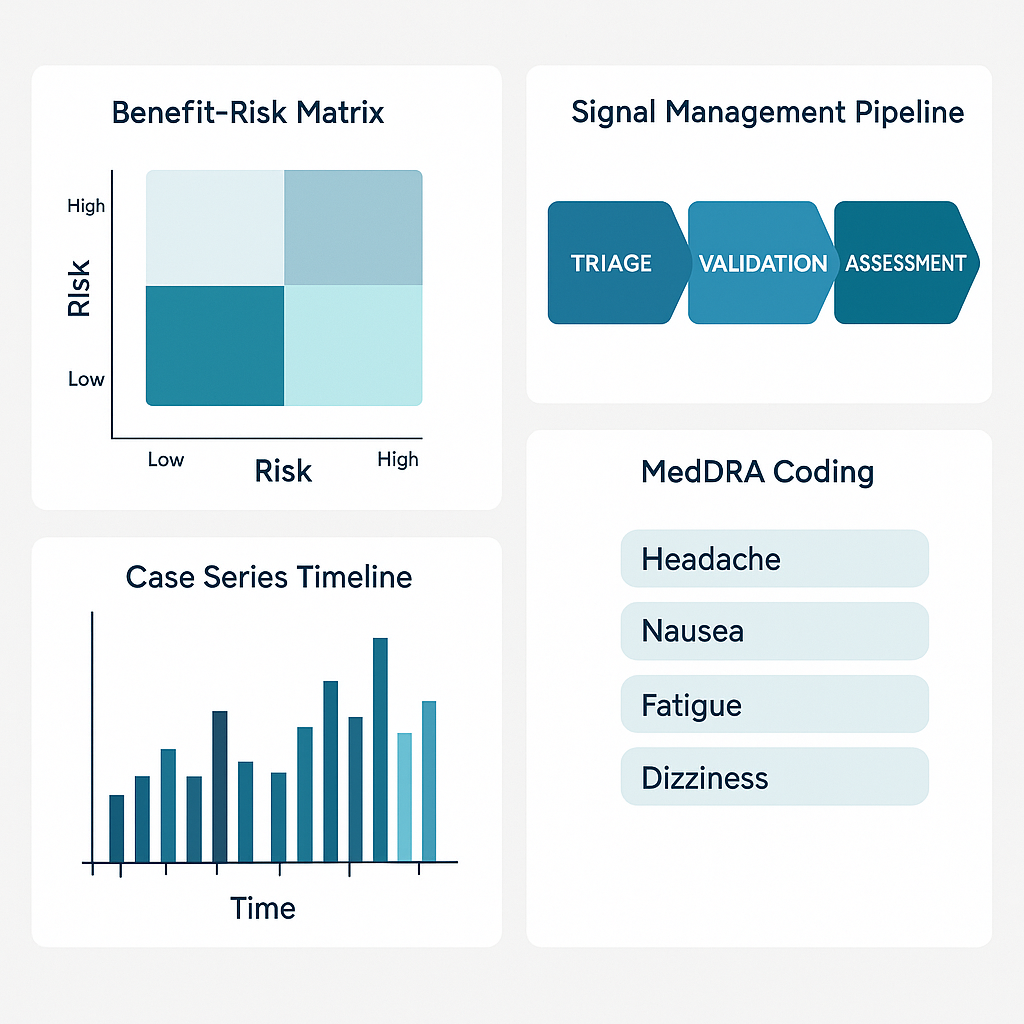 Benefit-Risk Matrix

High
Risk
Low

Low
Risk
High

Signal Management Pipeline

TRIAGE
VALIDATION
ASSESSMENT

Case Series Timeline

Time

MedDRA Coding

Headache
Nausea
Fatigue
Dizziness